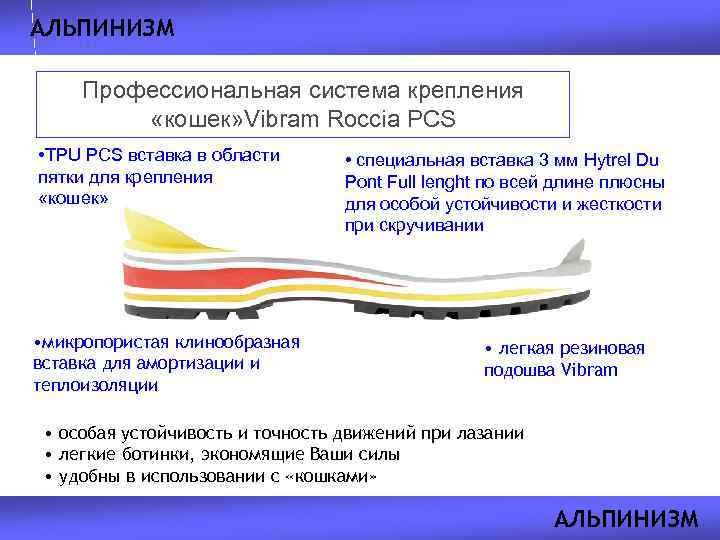 АЛЬПИНИЗМ

Профессиональная система крепления «кошек»Vibram Roccia PCS

•TPU PCS вставка в области пятки для крепления «кошек»

• специальная вставка 3 мм Hytrel Du Pont Full lenght по всей длине плюсны для особой устойчивости и жесткости при скручивании

•микропористая клинообразная вставка для амортизации и теплоизоляции

• легкая резиновая подошва Vibram

• особая устойчивость и точность движений при лазании
• легкие ботинки, экономящие Ваши силы
• удобны в использовании с «кошками»

АЛЬПИНИЗМ